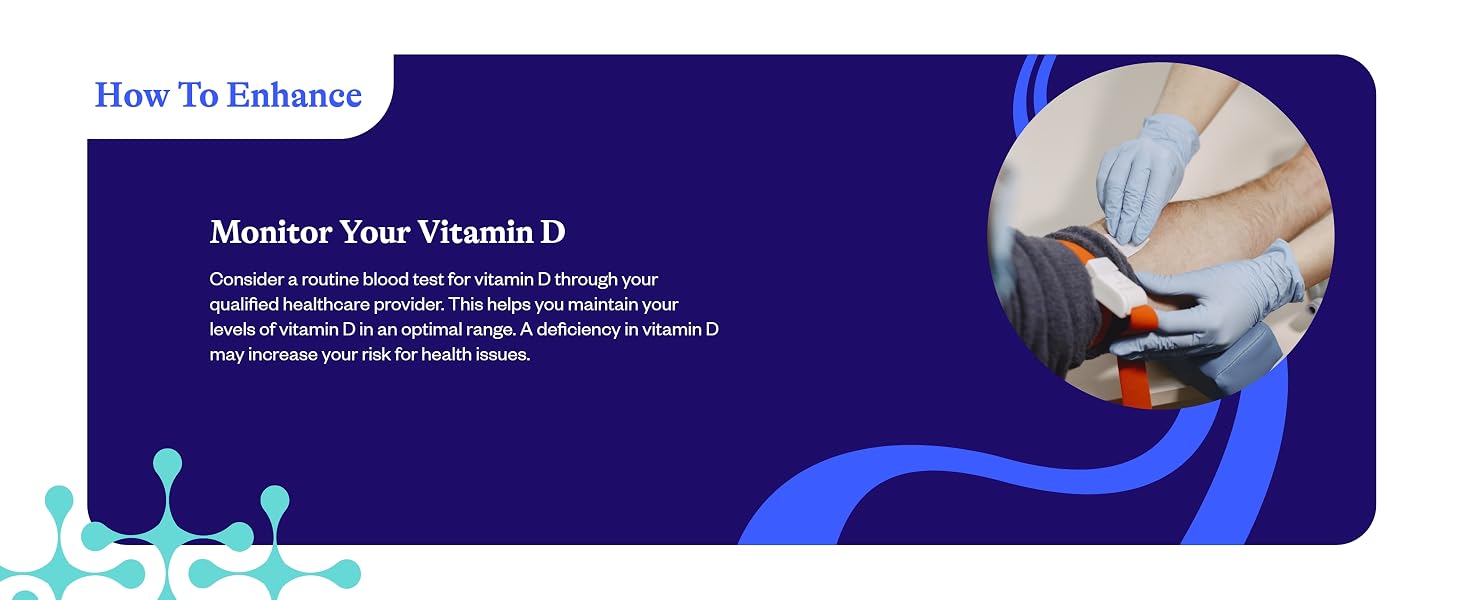 How To Enhance

Monitor Your Vitamin D

Consider a routine blood test for vitamin D through your qualified healthcare provider. This helps you maintain your levels of vitamin D in an optimal range. A deficiency in vitamin D may increase your risk for health issues.